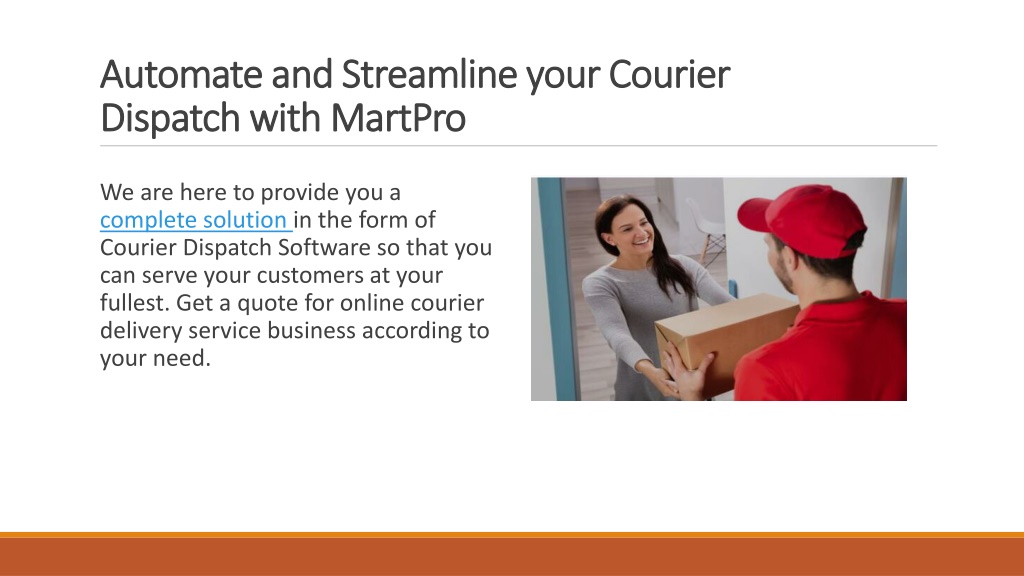 Automate and Streamline your Courier Dispatch with MartPro

We are here to provide you a complete solution in the form of Courier Dispatch Software so that you can serve your customers at your fullest. Get a quote for online courier delivery service business according to your need.